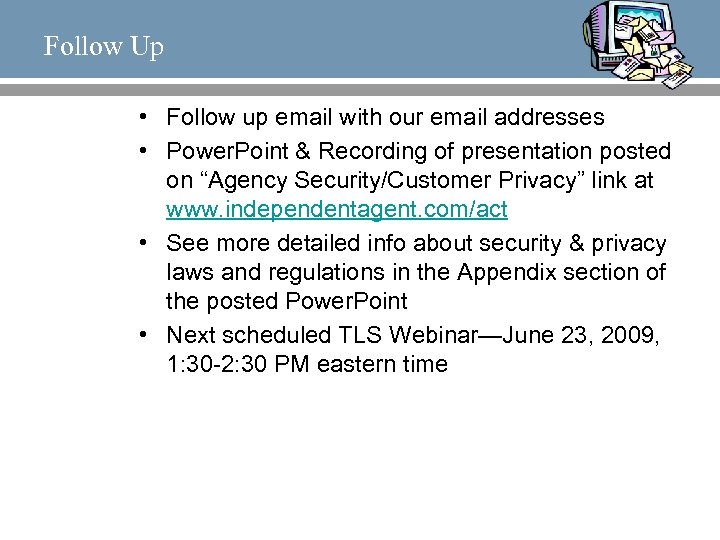 Follow Up

• Follow up email with our email addresses
• PowerPoint & Recording of presentation posted on “Agency Security/Customer Privacy” link at www.independentagent.com/act
• See more detailed info about security & privacy laws and regulations in the Appendix section of the posted PowerPoint
• Next scheduled TLS Webinar—June 23, 2009, 1:30-2:30 PM eastern time